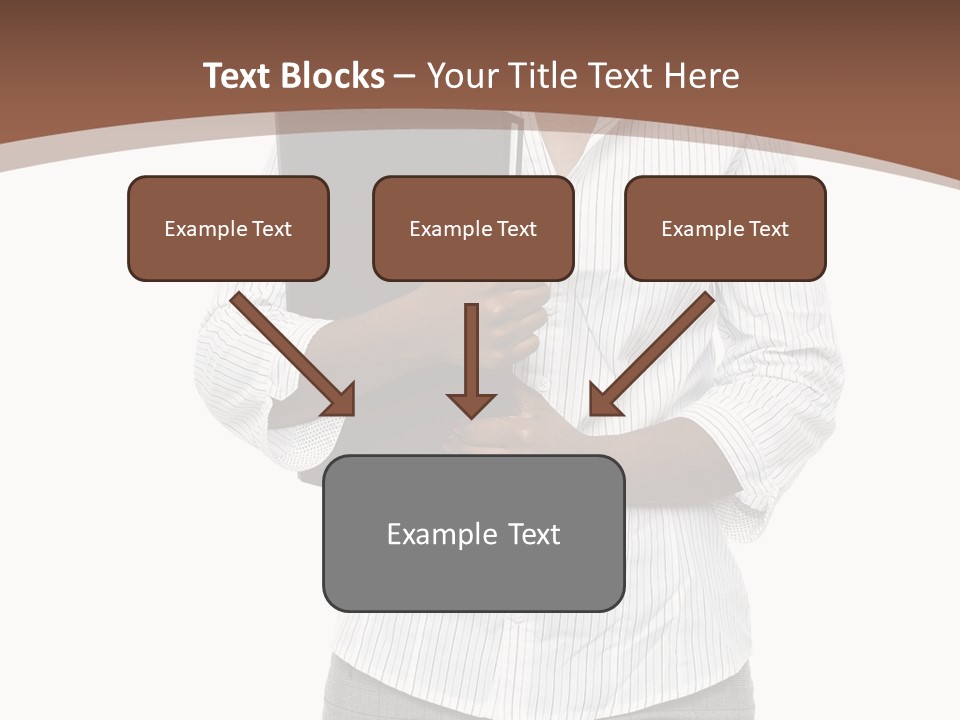 Text Blocks – Your Title Text Here

Example Text

Example Text

Example Text

Example Text